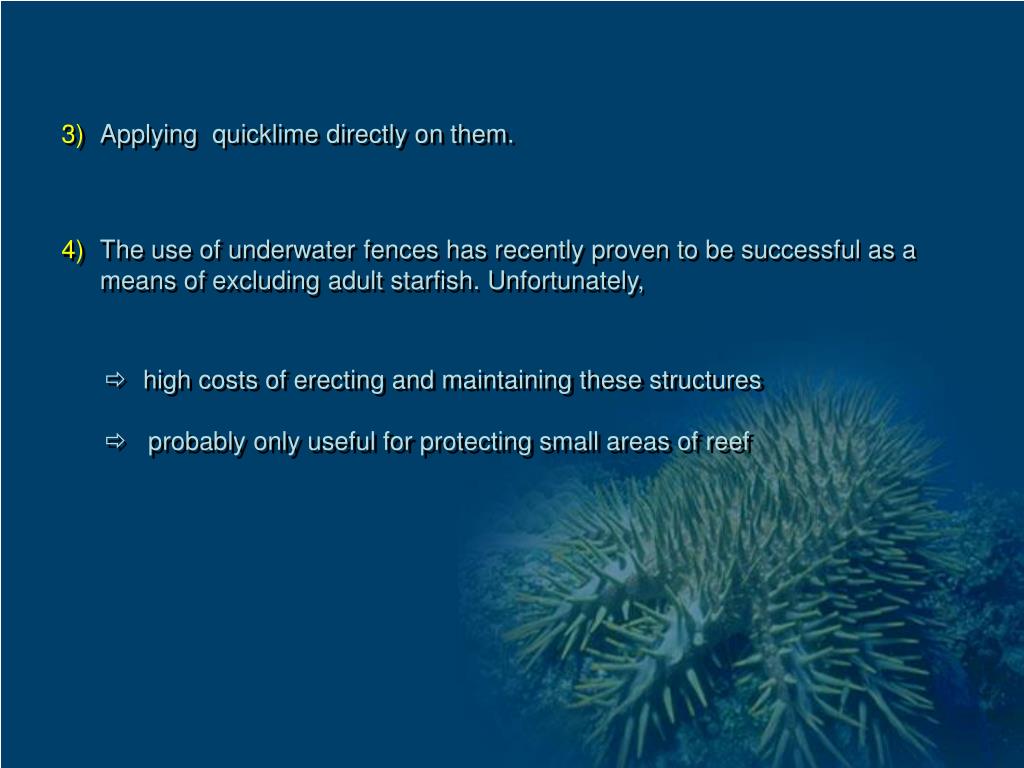 3) Applying quicklime directly on them.

4) The use of underwater fences has recently proven to be successful as a means of excluding adult starfish. Unfortunately,

⇨ high costs of erecting and maintaining these structures

⇨ probably only useful for protecting small areas of reef